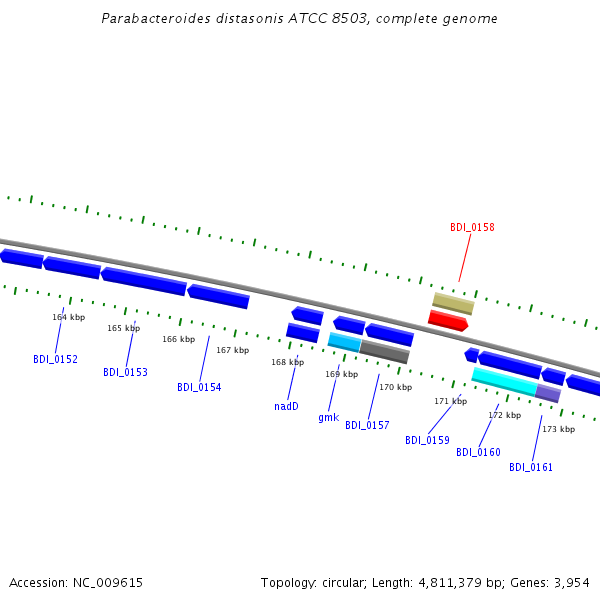 Parabacteroides distasonis ATCC 8503, complete genome

BDI_0158

164 kbp
165 kbp
166 kbp
167 kbp
168 kbp
169 kbp
170 kbp
171 kbp
172 kbp
173 kbp

BDI_0152
BDI_0153
BDI_0154
nadD
gmk
BDI_0157
BDI_0159
BDI_0160
BDI_0161

Accession: NC_009615

Topology: circular; Length: 4,811,379 bp; Genes: 3,954